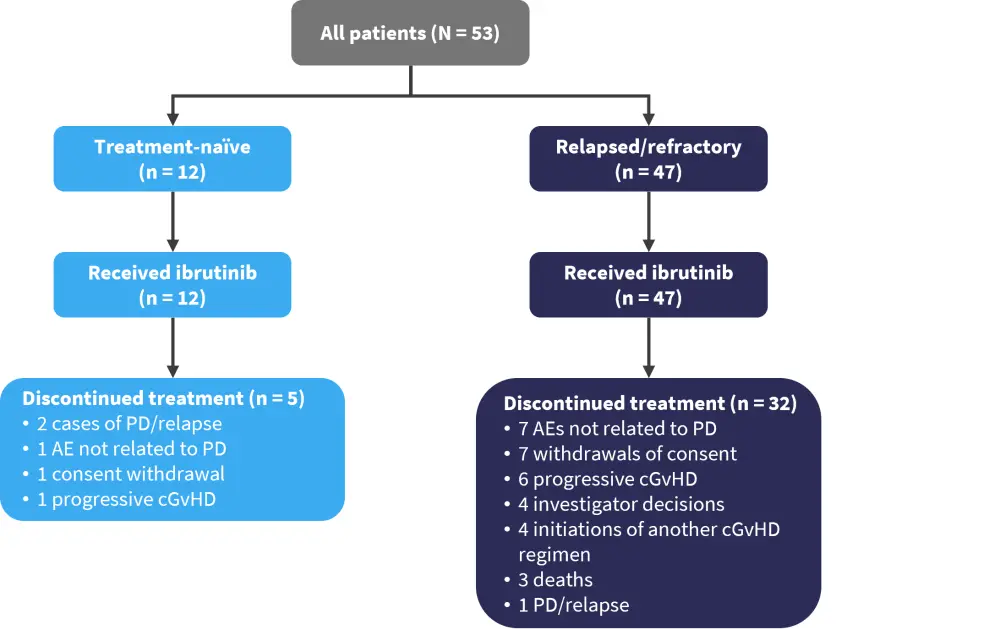 All patients (N = 53)

Treatment-naïve
(n = 12)

Received ibrutinib
(n = 12)

Discontinued treatment (n = 5)
• 2 cases of PD/relapse
• 1 AE not related to PD
• 1 consent withdrawal
• 1 progressive cGvHD

Relapsed/refractory
(n = 47)

Received ibrutinib
(n = 47)

Discontinued treatment (n = 32)
• 7 AEs not related to PD
• 7 withdrawals of consent
• 6 progressive cGvHD
• 4 investigator decisions
• 4 initiations of another cGvHD regimen
• 3 deaths
• 1 PD/relapse